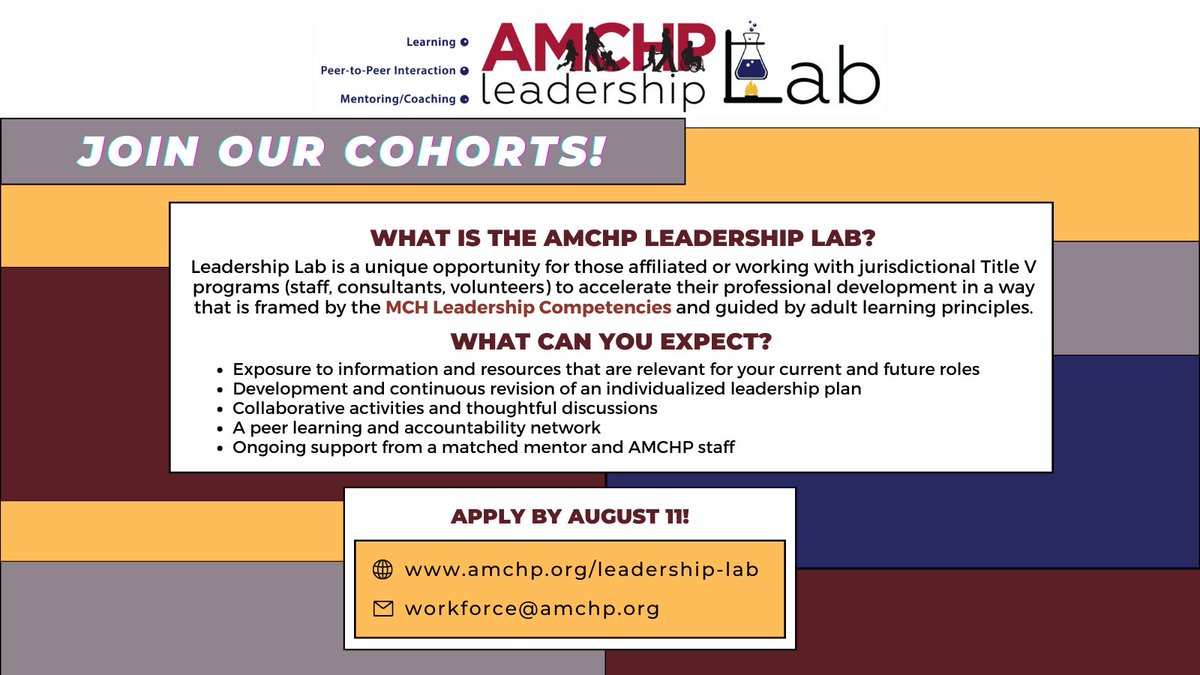 Learning
Peer-to-Peer Interaction
Mentoring/Coaching

AMCHP leadership Lab

JOIN OUR COHORTS!

WHAT IS THE AMCHP LEADERSHIP LAB?

Leadership Lab is a unique opportunity for those affiliated or working with jurisdictional Title V programs (staff, consultants, volunteers) to accelerate their professional development in a way that is framed by the MCH Leadership Competencies and guided by adult learning principles.

WHAT CAN YOU EXPECT?

- Exposure to information and resources that are relevant for your current and future roles
- Development and continuous revision of an individualized leadership plan
- Collaborative activities and thoughtful discussions
- A peer learning and accountability network
- Ongoing support from a matched mentor and AMCHP staff

APPLY BY AUGUST 11!

www.amchp.org/leadership-lab

workforce@amchp.org